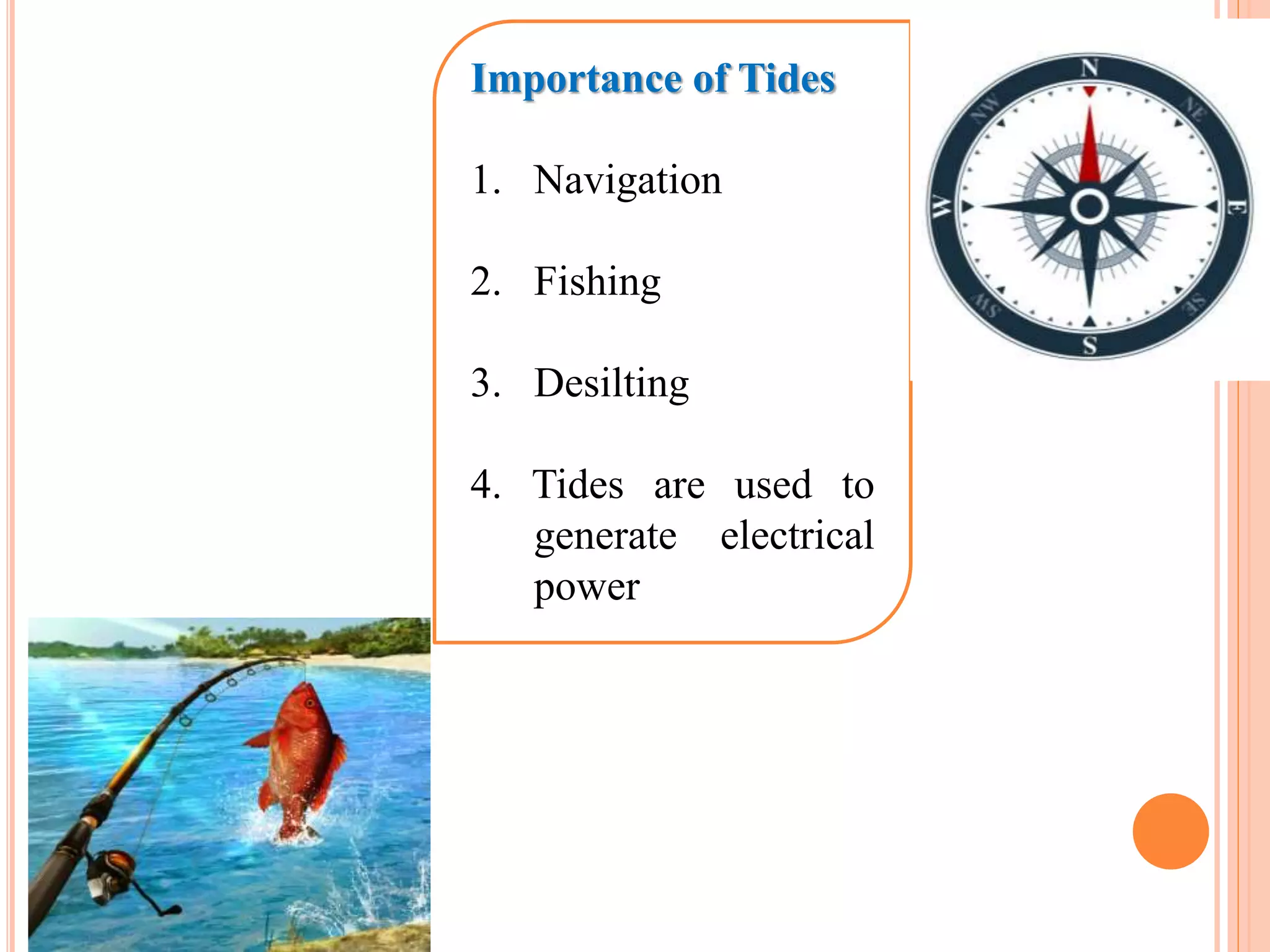 Importance of Tides

1. Navigation

2. Fishing

3. Desilting

4. Tides are used to generate electrical power

N
NE
E
SE
S
SW
W
NW